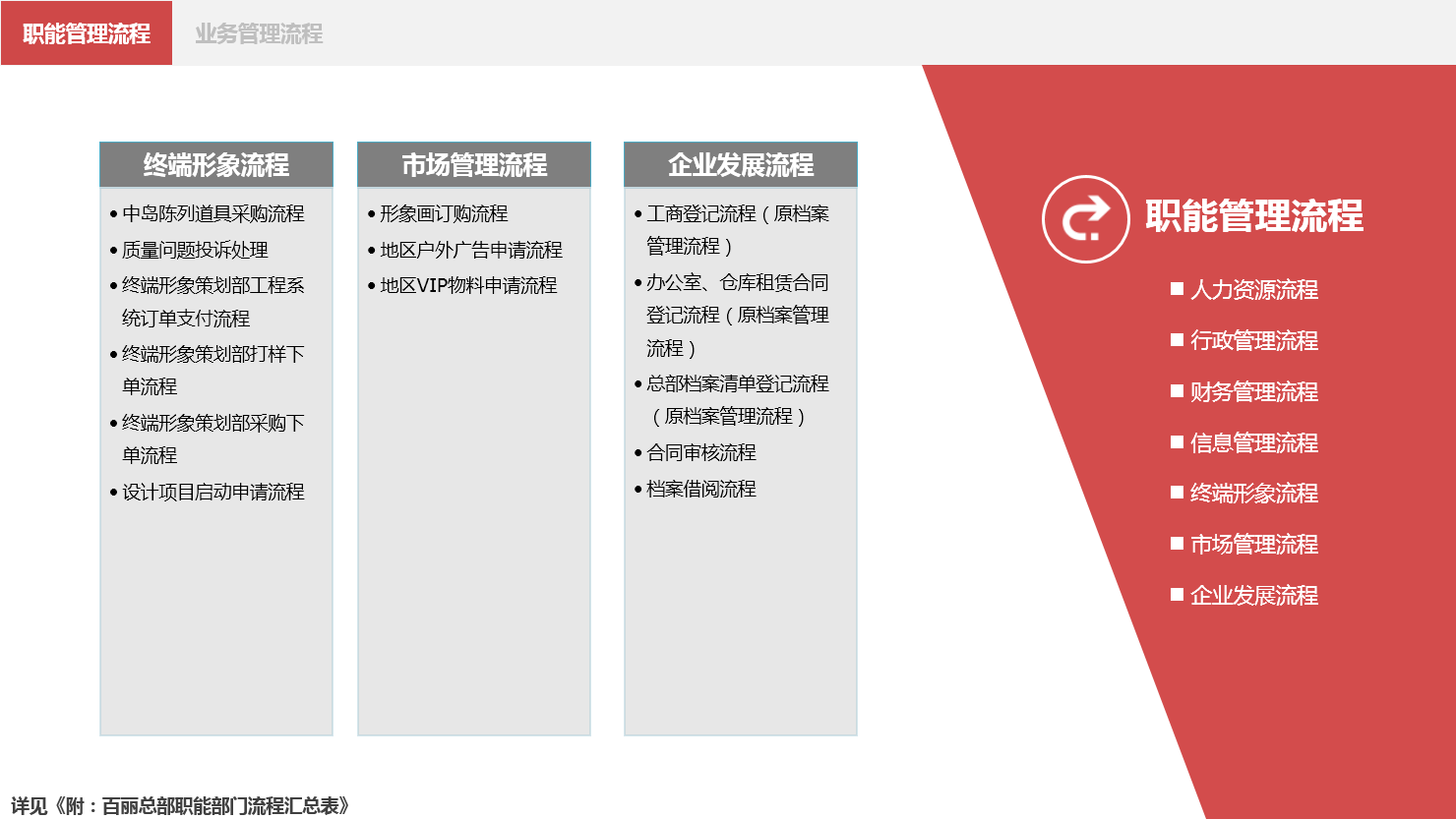 职能管理流程 业务管理流程

终端形象流程
• 中岛陈列道具采购流程
• 质量问题投诉处理
• 终端形象策划部工程系统订单支付流程
• 终端形象策划部打样下单流程
• 终端形象策划部采购下单流程
• 设计项目启动申请流程

市场管理流程
• 形象画订购流程
• 地区户外广告申请流程
• 地区VIP物料申请流程

企业发展流程
• 工商登记流程（原档案管理流程）
• 办公室、仓库租赁合同登记流程（原档案管理流程）
• 总部档案清单登记流程（原档案管理流程）
• 合同审核流程
• 档案借阅流程

职能管理流程
■ 人力资源流程
■ 行政管理流程
■ 财务管理流程
■ 信息管理流程
■ 终端形象流程
■ 市场管理流程
■ 企业发展流程

详见《附：百丽总部职能部门流程汇总表》